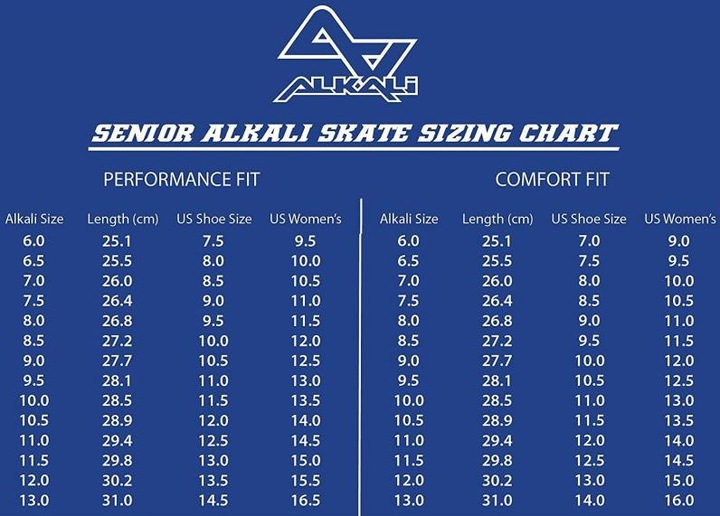 ALKALI

SENIOR ALKALI SKATE SIZING CHART

PERFORMANCE FIT

| Alkali Size | Length (cm) | US Shoe Size | US Women's |
|---|---|---|---|
| 6.0 | 25.1 | 7.5 | 9.5 |
| 6.5 | 25.5 | 8.0 | 10.0 |
| 7.0 | 26.0 | 8.5 | 10.5 |
| 7.5 | 26.4 | 9.0 | 11.0 |
| 8.0 | 26.8 | 9.5 | 11.5 |
| 8.5 | 27.2 | 10.0 | 12.0 |
| 9.0 | 27.7 | 10.5 | 12.5 |
| 9.5 | 28.1 | 11.0 | 13.0 |
| 10.0 | 28.5 | 11.5 | 13.5 |
| 10.5 | 28.9 | 12.0 | 14.0 |
| 11.0 | 29.4 | 12.5 | 14.5 |
| 11.5 | 29.8 | 13.0 | 15.0 |
| 12.0 | 30.2 | 13.5 | 15.5 |
| 13.0 | 31.0 | 14.5 | 16.5 |

COMFORT FIT

| Alkali Size | Length (cm) | US Shoe Size | US Women's |
|---|---|---|---|
| 6.0 | 25.1 | 7.0 | 9.0 |
| 6.5 | 25.5 | 7.5 | 9.5 |
| 7.0 | 26.0 | 8.0 | 10.0 |
| 7.5 | 26.4 | 8.5 | 10.5 |
| 8.0 | 26.8 | 9.0 | 11.0 |
| 8.5 | 27.2 | 9.5 | 11.5 |
| 9.0 | 27.7 | 10.0 | 12.0 |
| 9.5 | 28.1 | 10.5 | 12.5 |
| 10.0 | 28.5 | 11.0 | 13.0 |
| 10.5 | 28.9 | 11.5 | 13.5 |
| 11.0 | 29.4 | 12.0 | 14.0 |
| 11.5 | 29.8 | 12.5 | 14.5 |
| 12.0 | 30.2 | 13.0 | 15.0 |
| 13.0 | 31.0 | 14.0 | 16.0 |